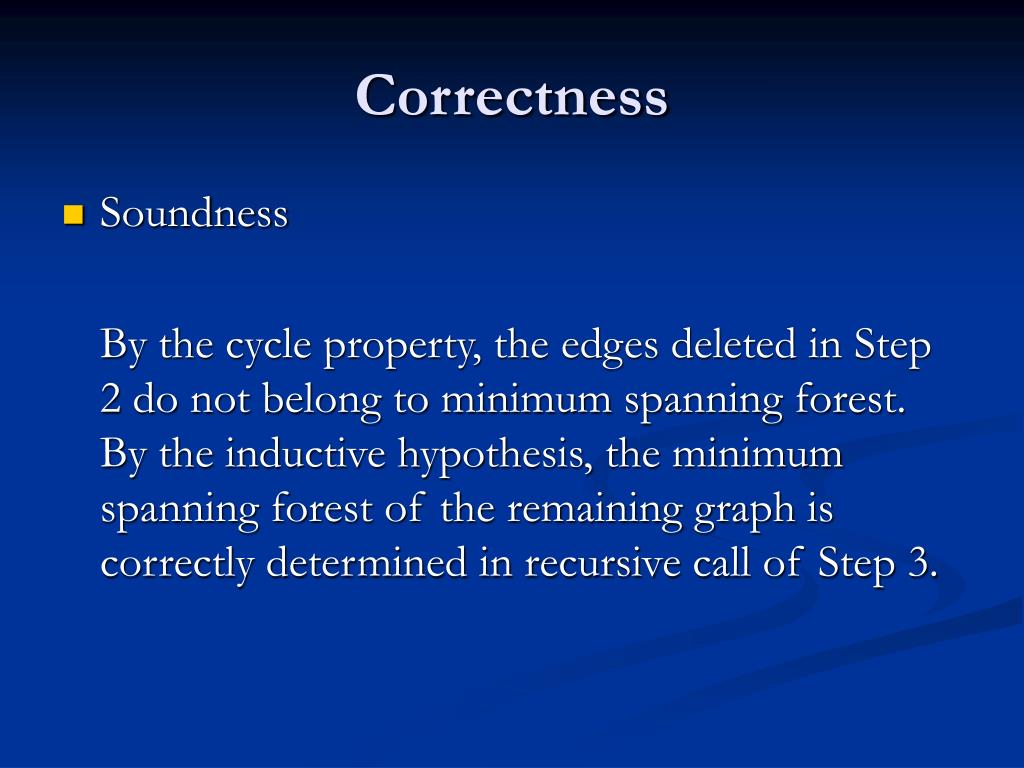 Correctness

Soundness

By the cycle property, the edges deleted in Step 2 do not belong to minimum spanning forest. By the inductive hypothesis, the minimum spanning forest of the remaining graph is correctly determined in recursive call of Step 3.